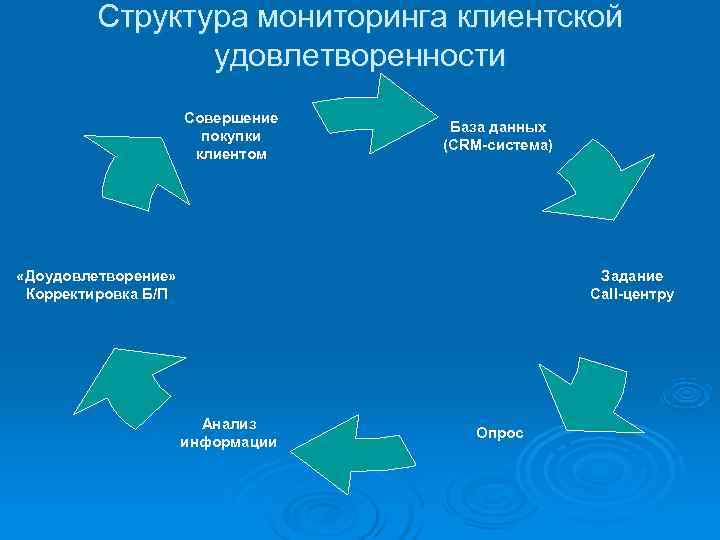 Структура мониторинга клиентской удовлетворенности

Совершение покупки клиентом

База данных (CRM-система)

Задание Call-центру

Опрос

Анализ информации

«Доудовлетворение» Корректировка Б/П